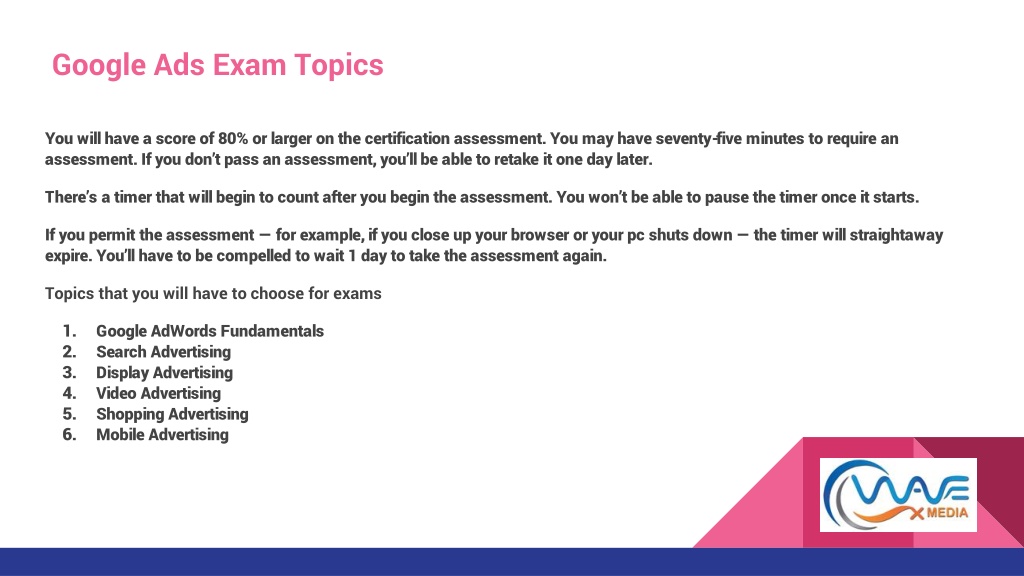 Google Ads Exam Topics

You will have a score of 80% or larger on the certification assessment. You may have seventy-five minutes to require an assessment. If you don't pass an assessment, you'll be able to retake it one day later.

There's a timer that will begin to count after you begin the assessment. You won't be able to pause the timer once it starts.

If you permit the assessment — for example, if you close up your browser or your pc shuts down — the timer will straightaway expire. You'll have to be compelled to wait 1 day to take the assessment again.

Topics that you will have to choose for exams

1. Google AdWords Fundamentals
2. Search Advertising
3. Display Advertising
4. Video Advertising
5. Shopping Advertising
6. Mobile Advertising

WAVE
X MEDIA